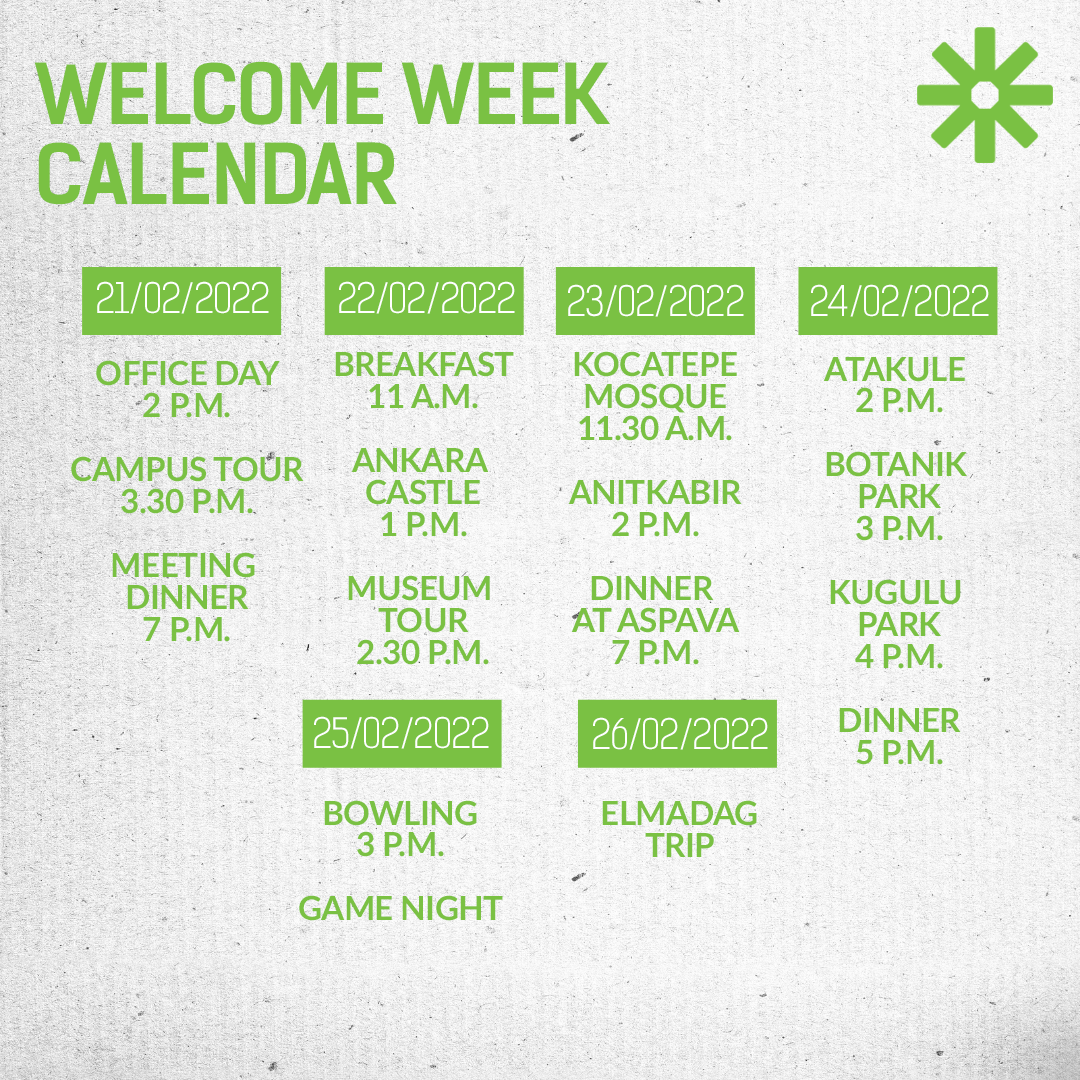 WELCOME WEEK CALENDAR

21/02/2022

OFFICE DAY
2 P.M.

CAMPUS TOUR
3.30 P.M.

MEETING
DINNER
7 P.M.

22/02/2022

BREAKFAST
11 A.M.

ANKARA
CASTLE
1 P.M.

MUSEUM
TOUR
2.30 P.M.

23/02/2022

KOCATEPE
MOSQUE
11.30 A.M.

ANITKABIR
2 P.M.

DINNER
AT ASPAVA
7 P.M.

24/02/2022

ATAKULE
2 P.M.

BOTANIK
PARK
3 P.M.

KUGULU
PARK
4 P.M.

DINNER
5 P.M.

25/02/2022

BOWLING
3 P.M.

GAME NIGHT

26/02/2022

ELMADAG
TRIP